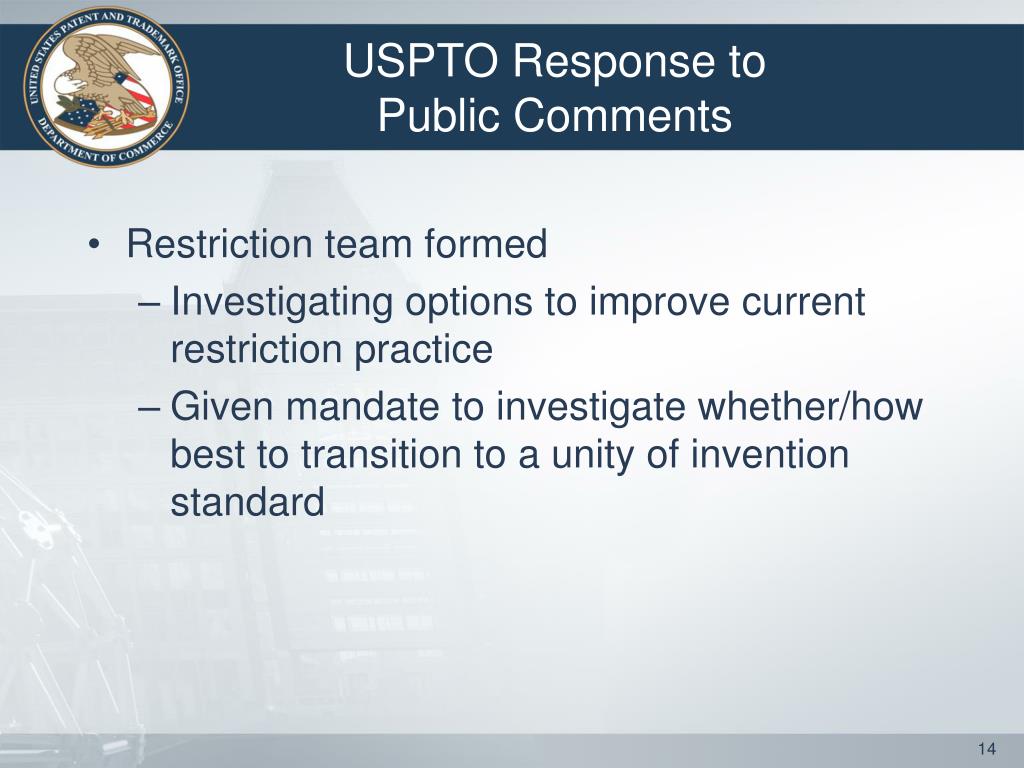 UNITED STATES PATENT AND TRADEMARK OFFICE
DEPARTMENT OF COMMERCE

USPTO Response to Public Comments

• Restriction team formed
– Investigating options to improve current restriction practice
– Given mandate to investigate whether/how best to transition to a unity of invention standard

14